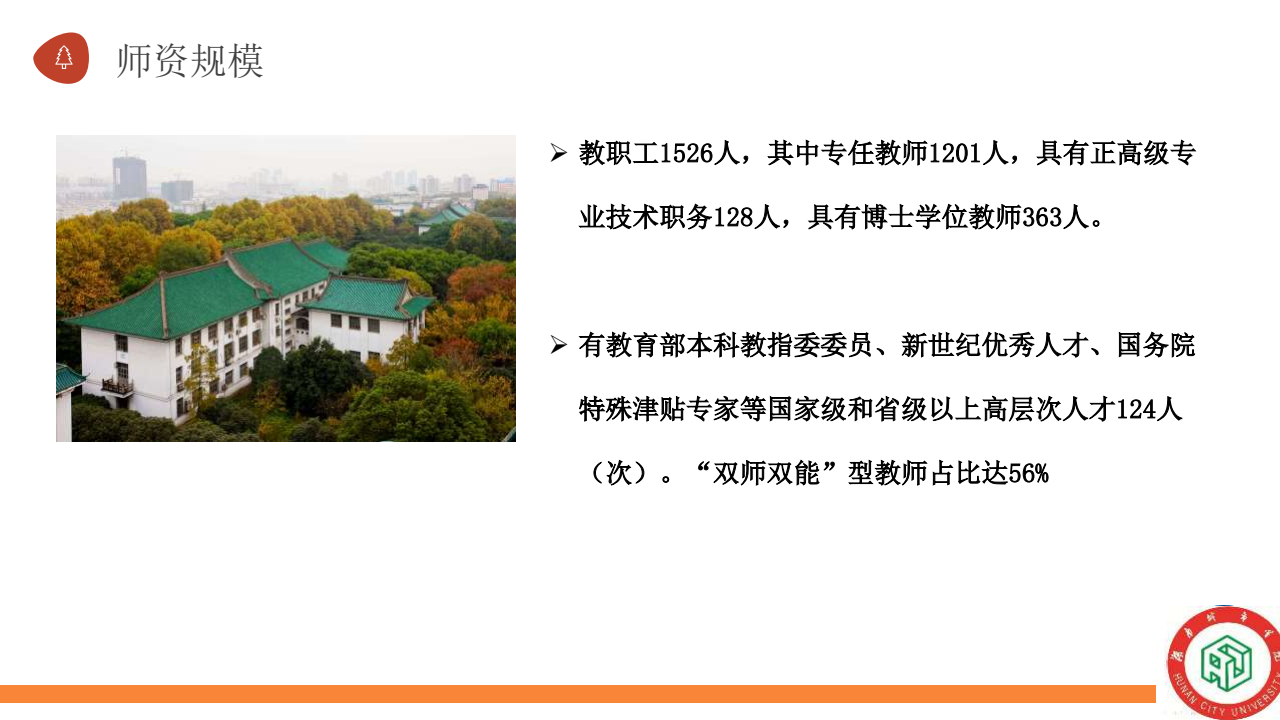 师资规模

➢ 教职工1526人，其中专任教师1201人，具有正高级专业技术职务128人，具有博士学位教师363人。

➢ 有教育部本科教指委委员、新世纪优秀人才、国务院特殊津贴专家等国家级和省级以上高层次人才124人（次）。“双师双能”型教师占比达56%

湖南城市学院
HUNAN CITY UNIVERSITY